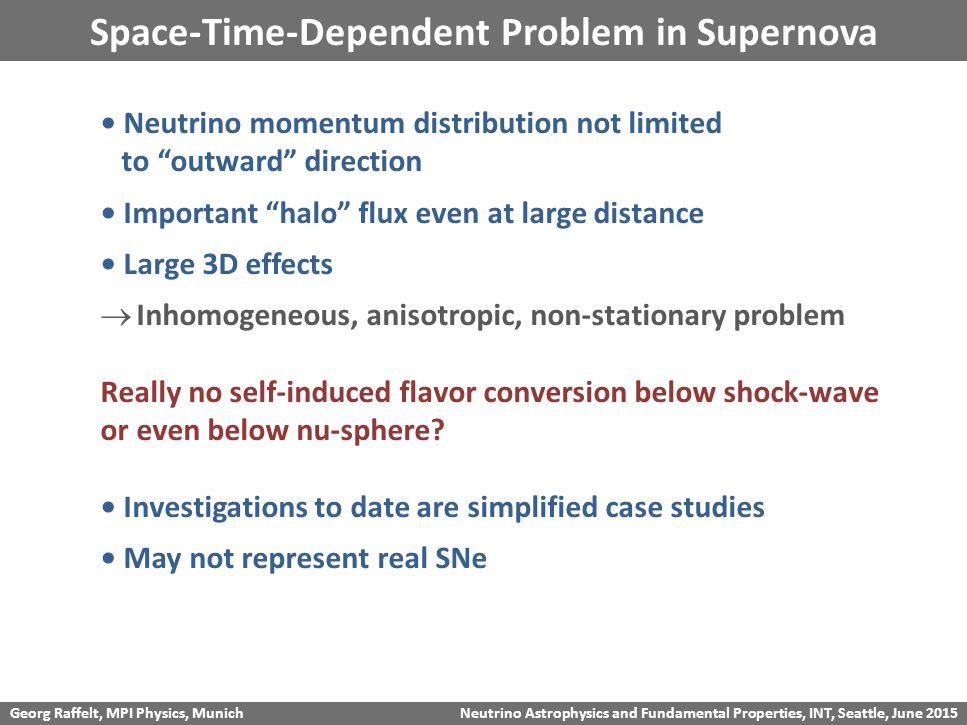 Space-Time-Dependent Problem in Supernova

• Neutrino momentum distribution not limited to “outward” direction

• Important “halo” flux even at large distance

• Large 3D effects

$\rightarrow$ Inhomogeneous, anisotropic, non-stationary problem

Really no self-induced flavor conversion below shock-wave or even below nu-sphere?

• Investigations to date are simplified case studies

• May not represent real SNe

Georg Raffelt, MPI Physics, Munich

Neutrino Astrophysics and Fundamental Properties, INT, Seattle, June 2015